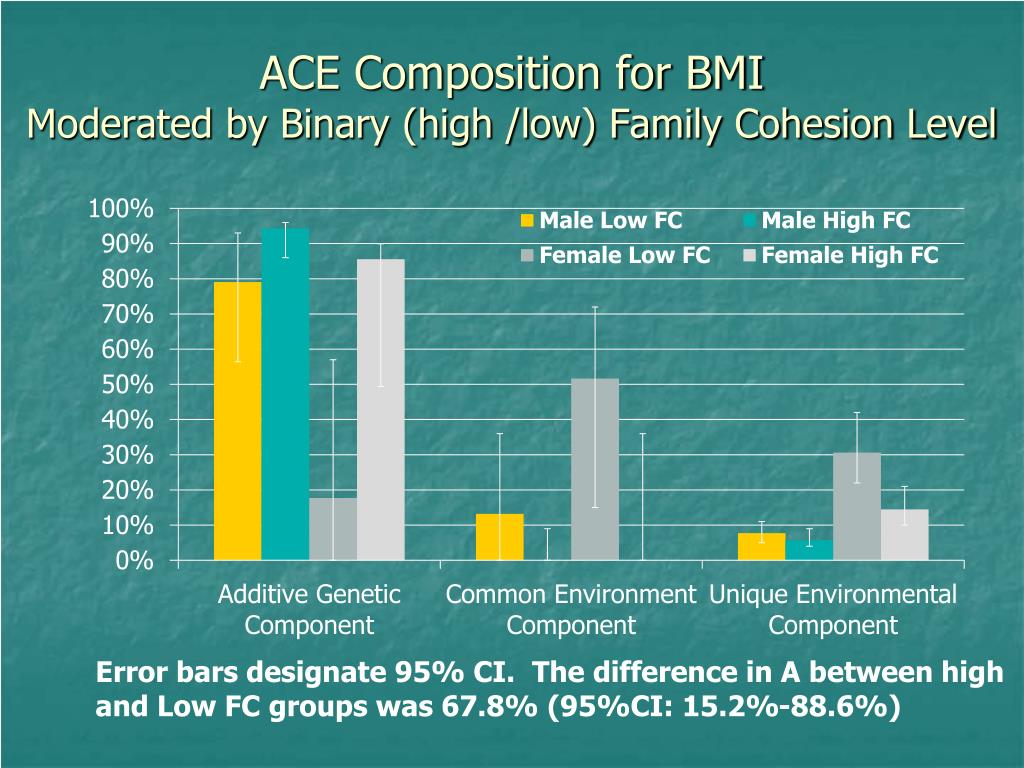 ACE Composition for BMI
Moderated by Binary (high /low) Family Cohesion Level

100%
90%
80%
70%
60%
50%
40%
30%
20%
10%
0%

Male Low FC
Male High FC
Female Low FC
Female High FC

Additive Genetic Component
Common Environment Component
Unique Environmental Component

Error bars designate 95% CI. The difference in A between high and Low FC groups was 67.8% (95%CI: 15.2%-88.6%)